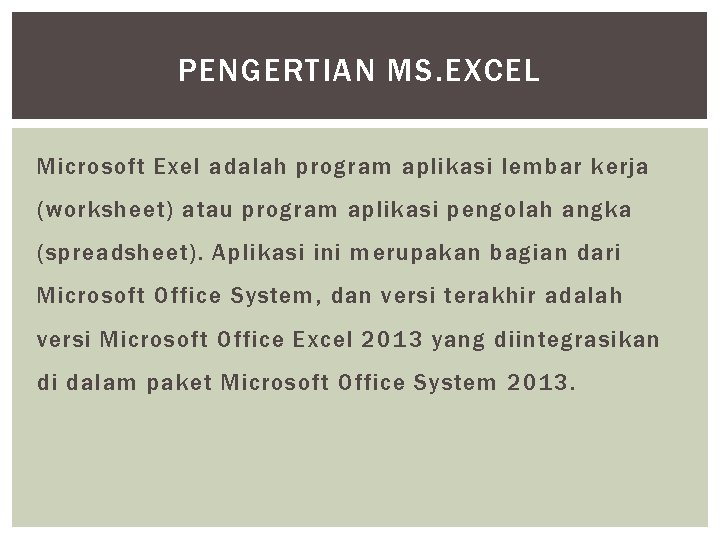 PENGERTIAN MS.EXCEL

Microsoft Exel adalah program aplikasi lembar kerja (worksheet) atau program aplikasi pengolah angka (spreadsheet). Aplikasi ini merupakan bagian dari Microsoft Office System, dan versi terakhir adalah versi Microsoft Office Excel 2013 yang diintegrasikan di dalam paket Microsoft Office System 2013.